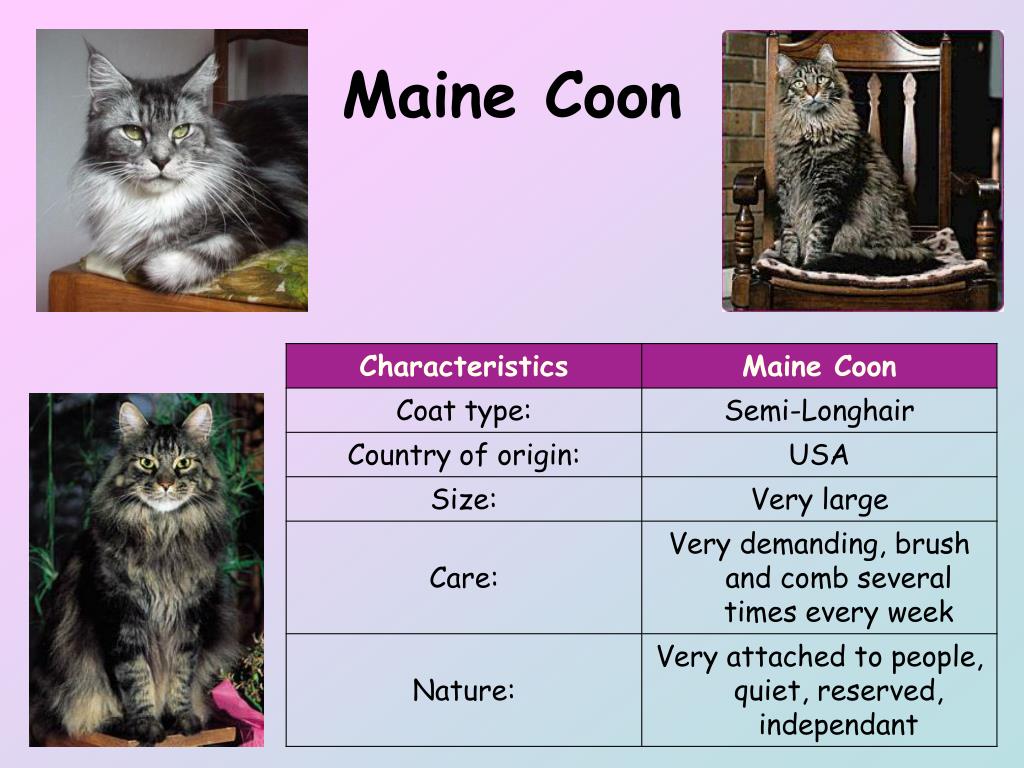 Maine Coon

| Characteristics | Maine Coon |
|---|---|
| Coat type: | Semi-Longhair |
| Country of origin: | USA |
| Size: | Very large |
| Care: | Very demanding, brush and comb several times every week |
| Nature: | Very attached to people, quiet, reserved, independant |